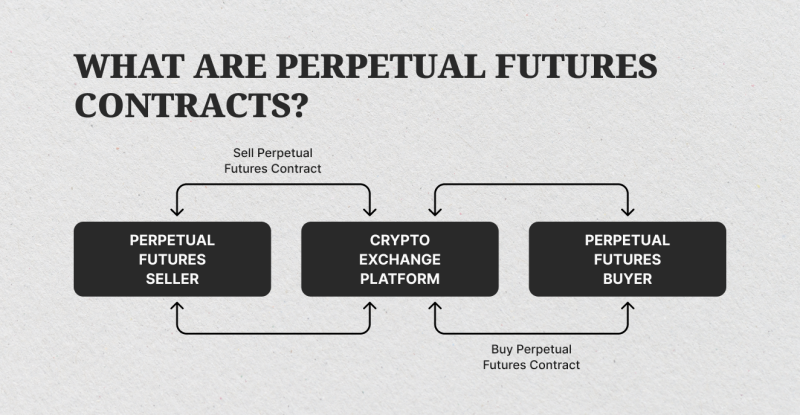 WHAT ARE PERPETUAL FUTURES CONTRACTS?

Sell Perpetual Futures Contract

PERPETUAL FUTURES SELLER

CRYPTO EXCHANGE PLATFORM

PERPETUAL FUTURES BUYER

Buy Perpetual Futures Contract